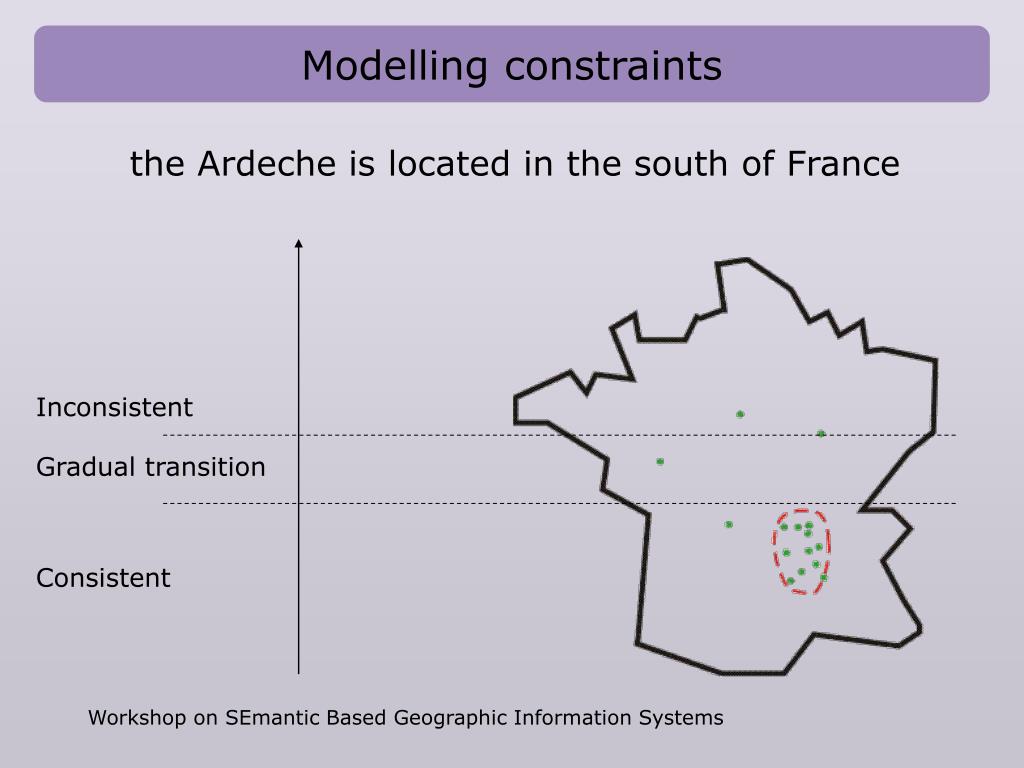 Modelling constraints

the Ardeche is located in the south of France

Inconsistent

Gradual transition

Consistent

Workshop on SEmantic Based Geographic Information Systems